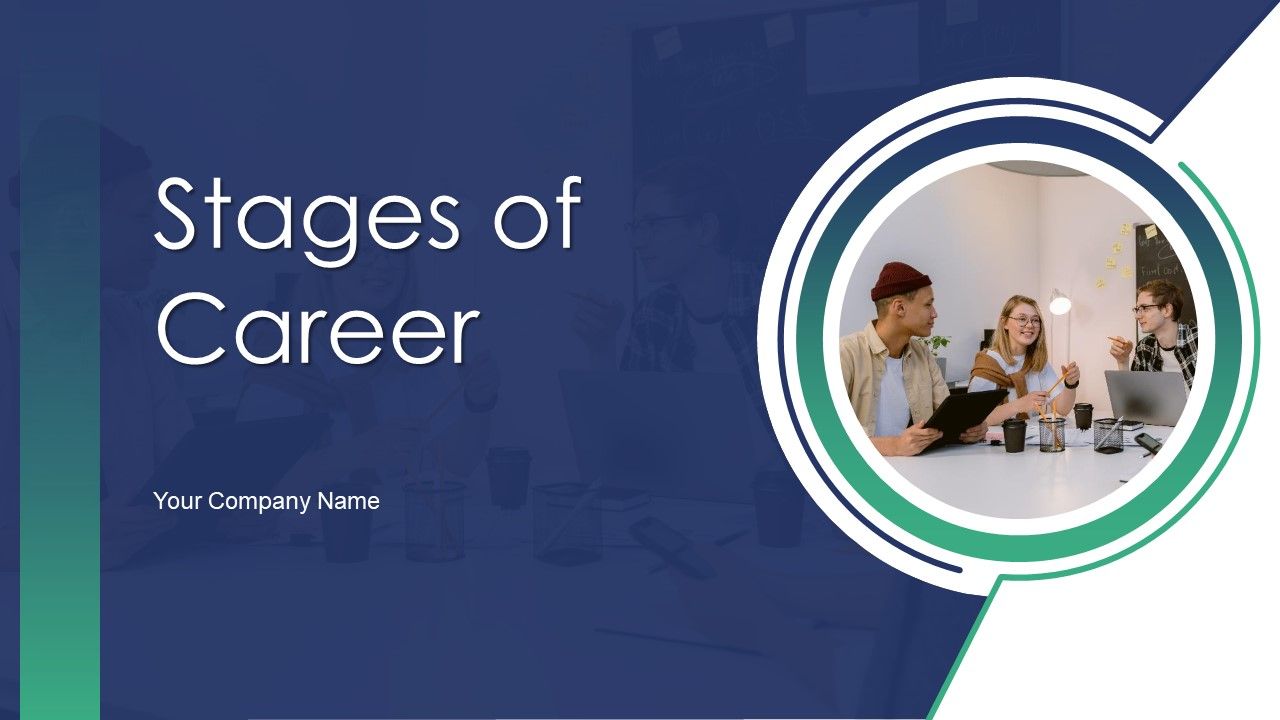 Stages of Career

Your Company Name